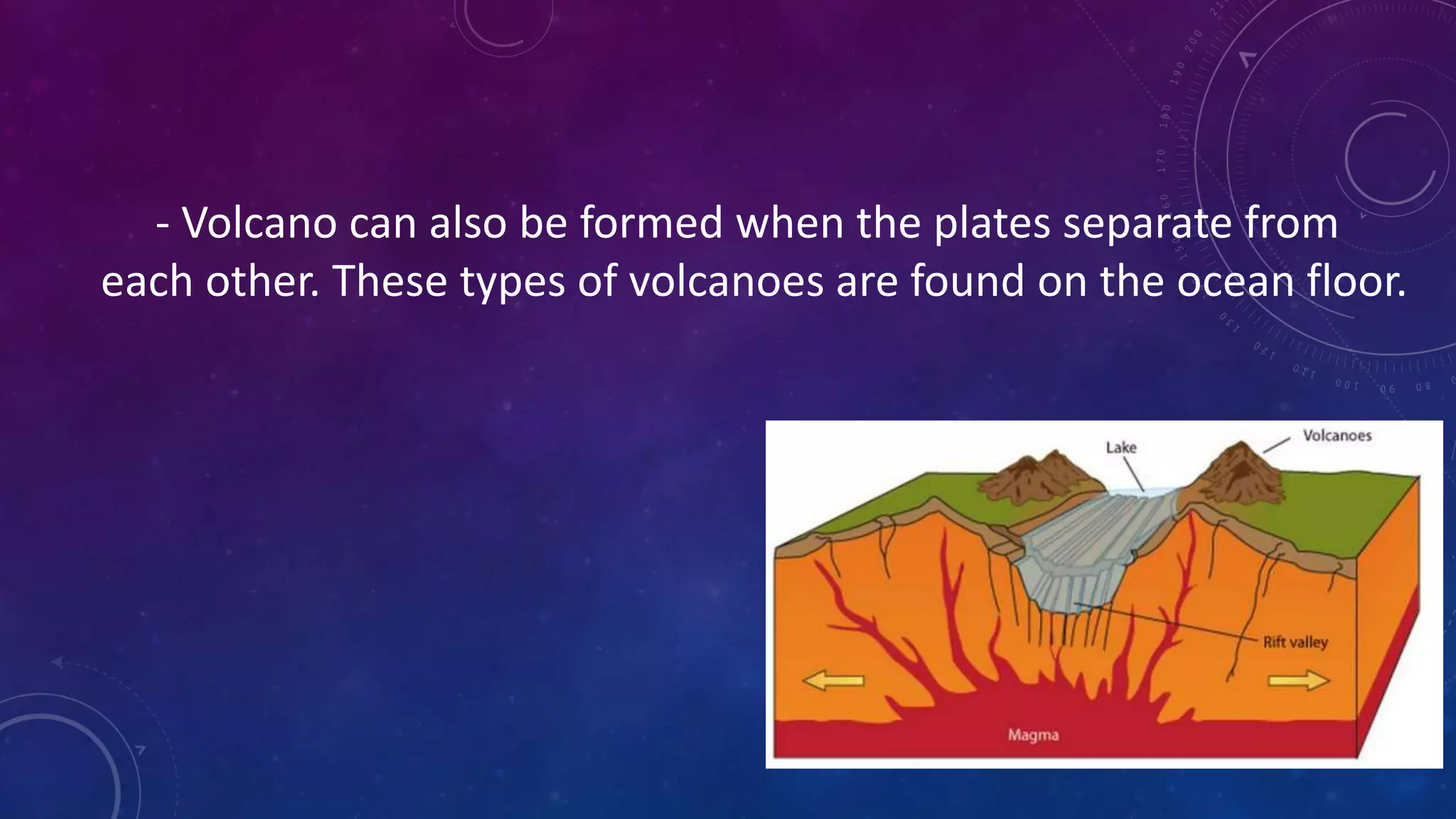 - Volcano can also be formed when the plates separate from each other. These types of volcanoes are found on the ocean floor.

Lake
Volcanoes
Rift valley
Magma